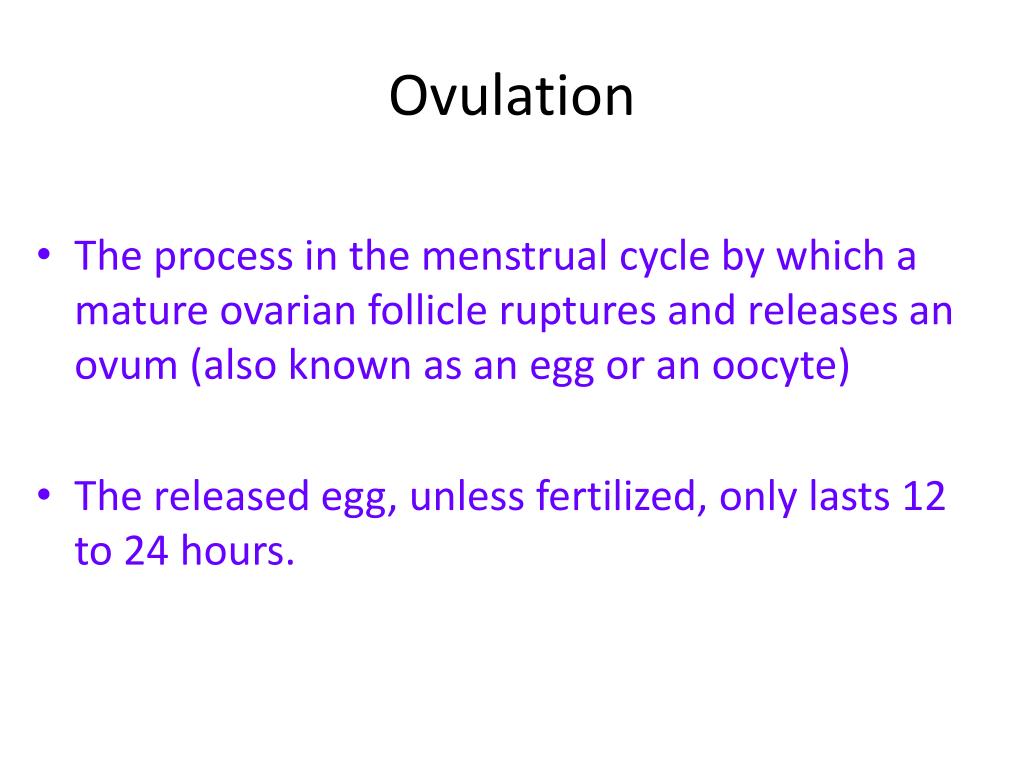 Ovulation

• The process in the menstrual cycle by which a mature ovarian follicle ruptures and releases an ovum (also known as an egg or an oocyte)

• The released egg, unless fertilized, only lasts 12 to 24 hours.